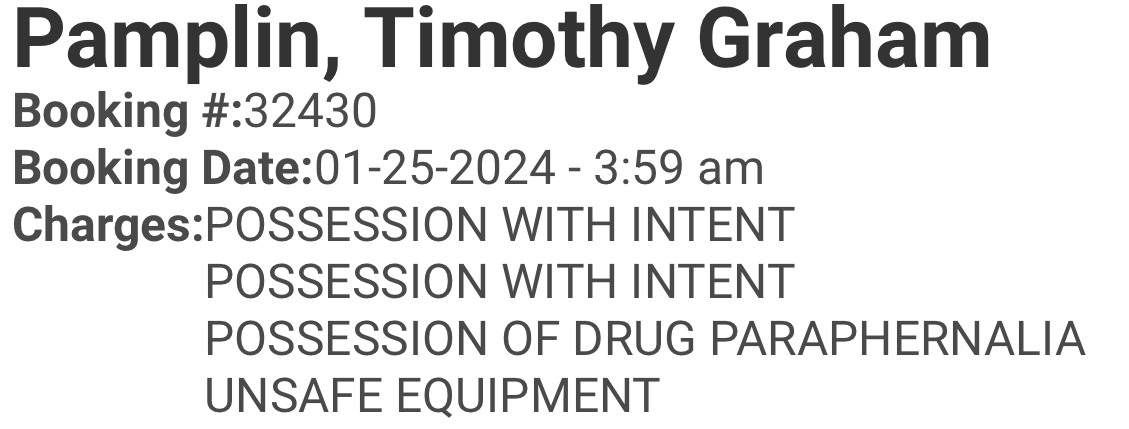 Pamplin, Timothy Graham
Booking #:32430
Booking Date:01-25-2024 - 3:59 am
Charges:POSSESSION WITH INTENT
POSSESSION WITH INTENT
POSSESSION OF DRUG PARAPHERNALIA
UNSAFE EQUIPMENT